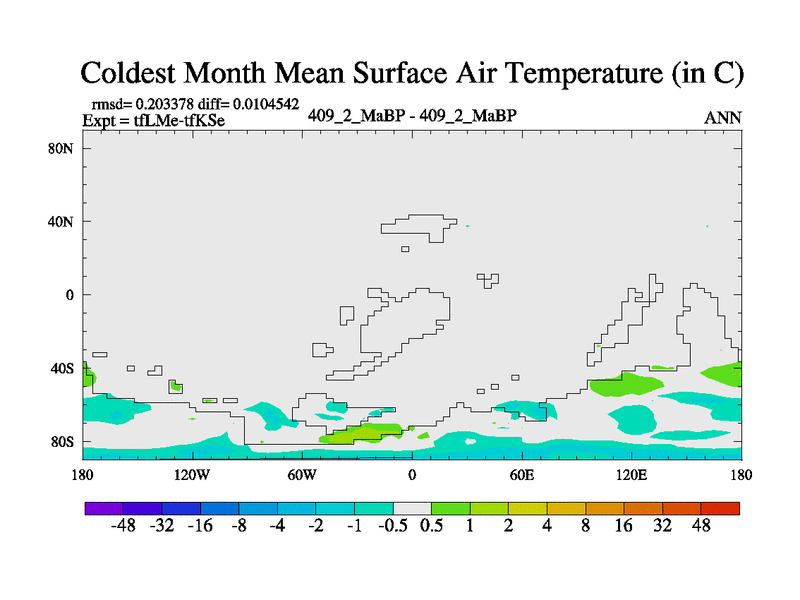 Coldest Month Mean Surface Air Temperature (in C)

rmsd= 0.203378 diff= 0.0104542
Expt = tfLMe-tfKSe

409_2_MaBP - 409_2_MaBP

ANN

80N
40N
0
40S
80S

180
120W
60W
0
60E
120E
180

-48 -32 -16 -8 -4 -2 -1 -0.5 0.5 1 2 4 8 16 32 48